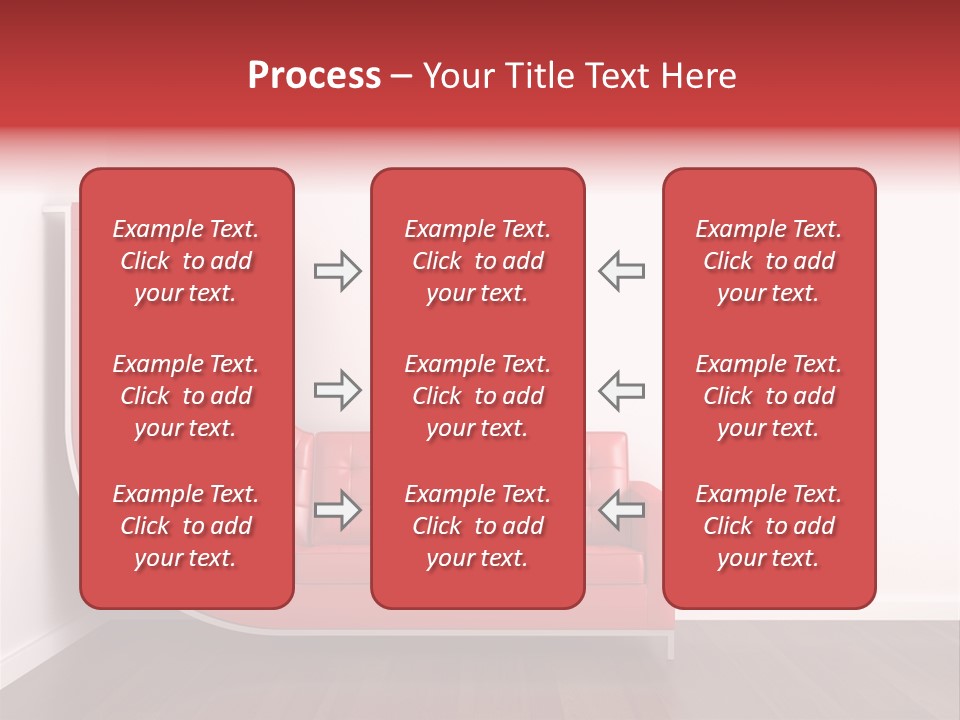 Process – Your Title Text Here

Example Text. Click to add your text.

Example Text. Click to add your text.

Example Text. Click to add your text.

Example Text. Click to add your text.

Example Text. Click to add your text.

Example Text. Click to add your text.

Example Text. Click to add your text.

Example Text. Click to add your text.

Example Text. Click to add your text.